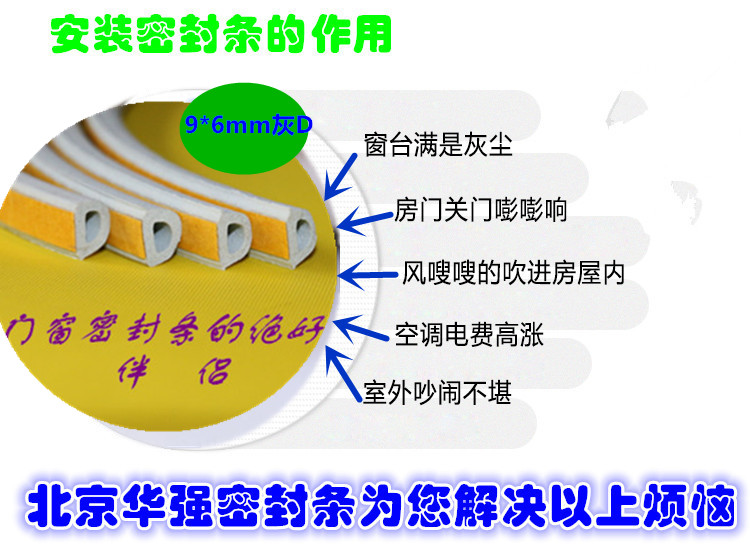 安装密封条的作用

9*6mm灰D

门窗密封条的绝好伴侣

窗台满是灰尘

房门关门嘭嘭响

风嗖嗖的吹进房屋内

空调电费高涨

室外吵闹不堪

北京华强密封条为您解决以上烦恼